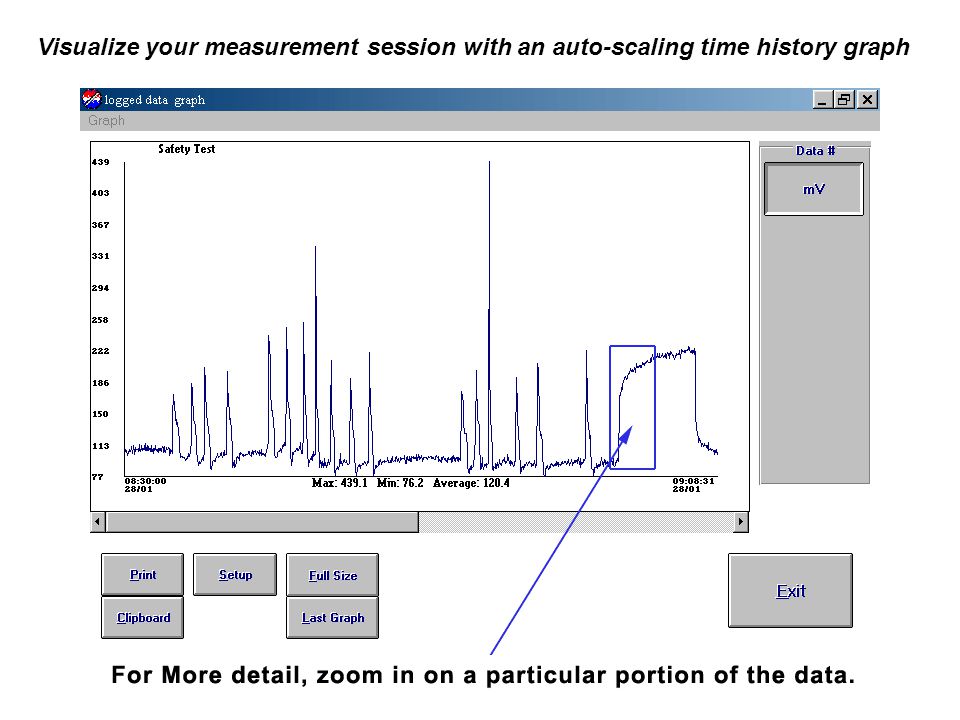 Visualize your measurement session with an auto-scaling time history graph

logged data graph

Graph

Safety Test

439
403
367
331
294
258
222
186
150
113
77

08:30:00
28/01

Max: 439.1 Min: 76.2 Average: 120.4

09:08:31
28/01

Data #

mV

Print

Setup

Full Size

Clipboard

Last Graph

Exit

For More detail, zoom in on a particular portion of the data.